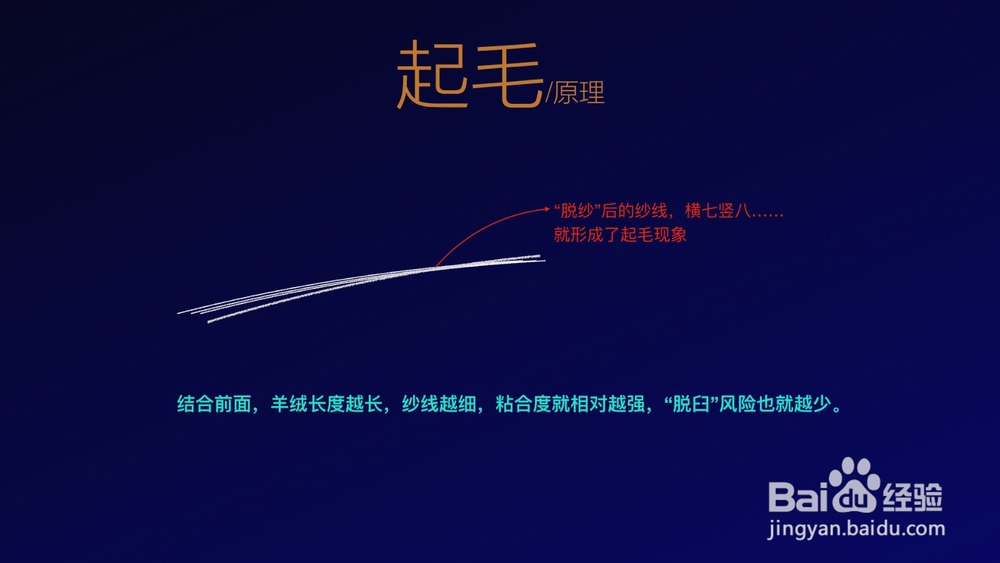 起毛/原理

“脱纱”后的纱线，横七竖八……
就形成了起毛现象

结合前面，羊绒长度越长，纱线越细，粘合度就相对越强，“脱臼”风险也就越少。

Baidu经验
jingyan.baidu.com